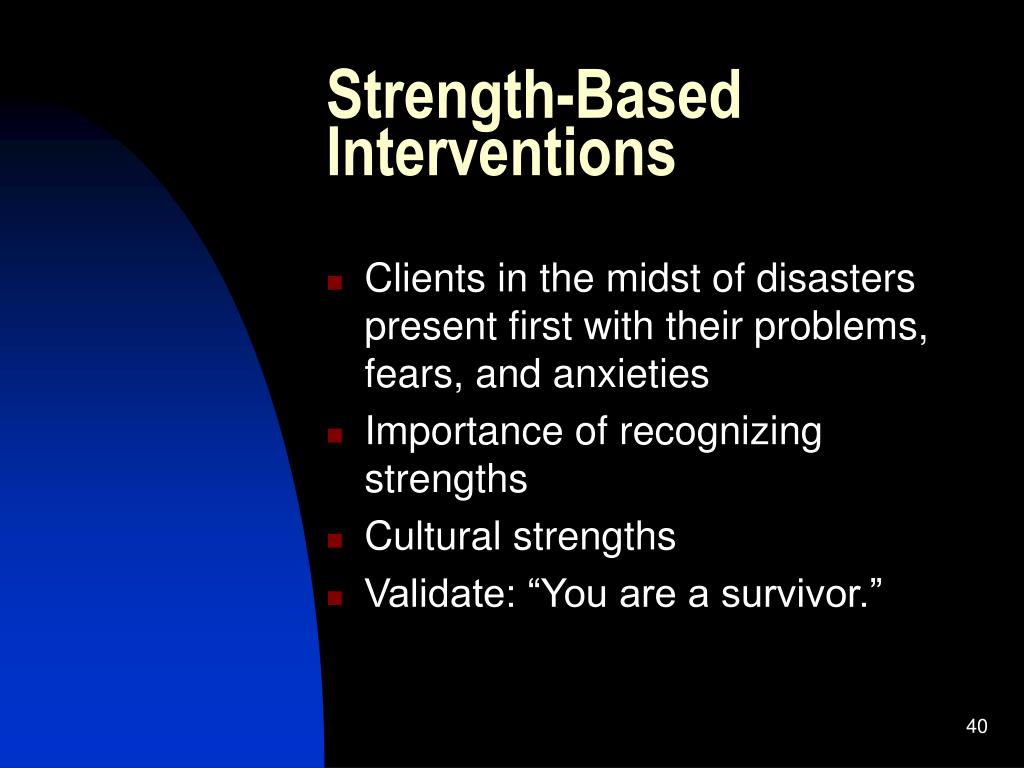 Strength-Based Interventions

- Clients in the midst of disasters present first with their problems, fears, and anxieties
- Importance of recognizing strengths
- Cultural strengths
- Validate: “You are a survivor.”

40